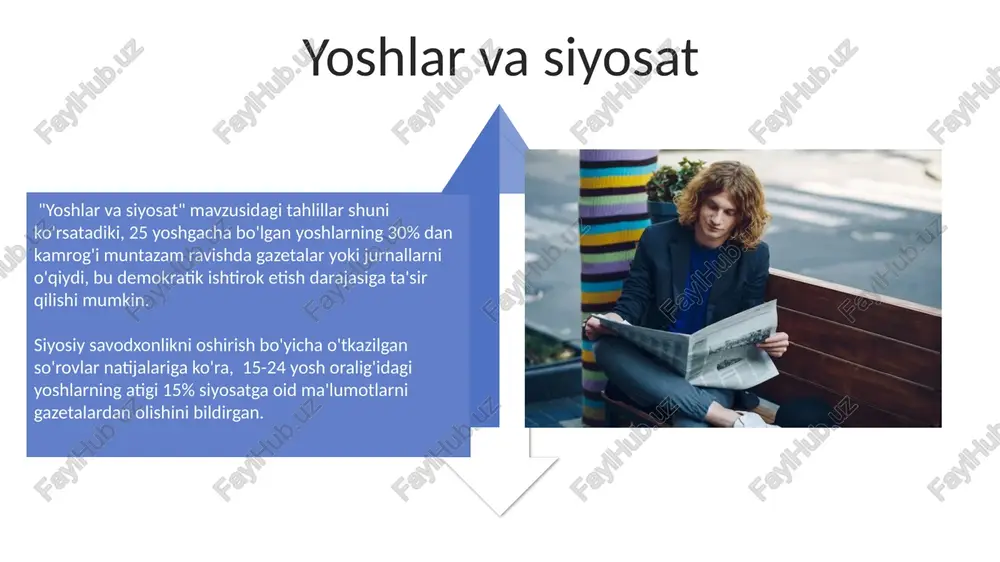 Yoshlar va siyosat

"Yoshlar va siyosat" mavzusidagi tahlillar shuni ko'rsatadiki, 25 yoshgacha bo'lgan yoshlarning 30% dan kamrog'i muntazam ravishda gazetalar yoki jurnallarni o'qiydi, bu demokratik ishtirok etish darajasiga ta'sir qilishi mumkin.

Siyosiy savodxonlikni oshirish bo'yicha o'tkazilgan so'rovlar natijalariga ko'ra, 15-24 yosh oralig'idagi yoshlarning atigi 15% siyosatga oid ma'lumotlarni gazetalardan olishini bildirgan.

FaylHub.uz